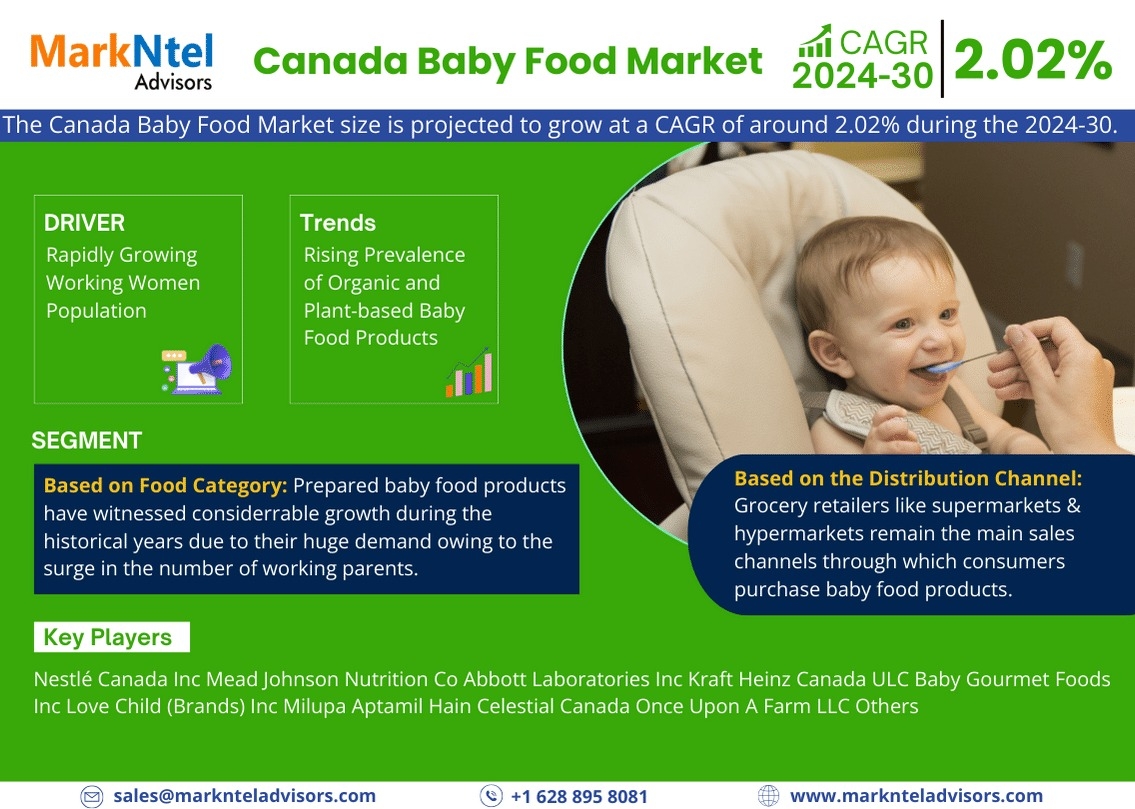 MarkNtel
Advisors

Canada Baby Food Market

CAGR
2024-30

2.02%

The Canada Baby Food Market size is projected to grow at a CAGR of around 2.02% during the 2024-30.

DRIVER
Rapidly Growing Working Women Population

Trends
Rising Prevalence of Organic and Plant-based Baby Food Products

SEGMENT

Based on Food Category: Prepared baby food products have witnessed considerrable growth during the historical years due to their huge demand owing to the surge in the number of working parents.

Based on the Distribution Channel: Grocery retailers like supermarkets & hypermarkets remain the main sales channels through which consumers purchase baby food products.

Key Players

Nestlé Canada Inc Mead Johnson Nutrition Co Abbott Laboratories Inc Kraft Heinz Canada ULC Baby Gourmet Foods Inc Love Child (Brands) Inc Milupa Aptamil Hain Celestial Canada Once Upon A Farm LLC Others

sales@marknteladvisors.com

+1 628 895 8081

www.marknteladvisors.com